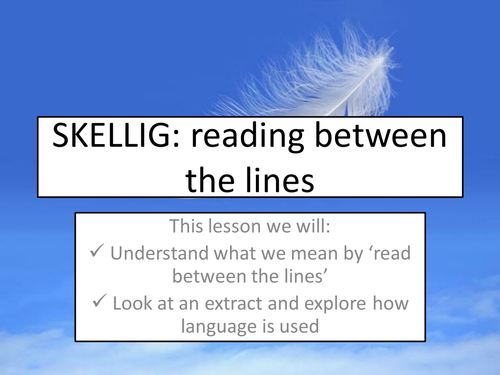 SKELLIG: reading between the lines

This lesson we will:
✓ Understand what we mean by ‘read between the lines’
✓ Look at an extract and explore how language is used